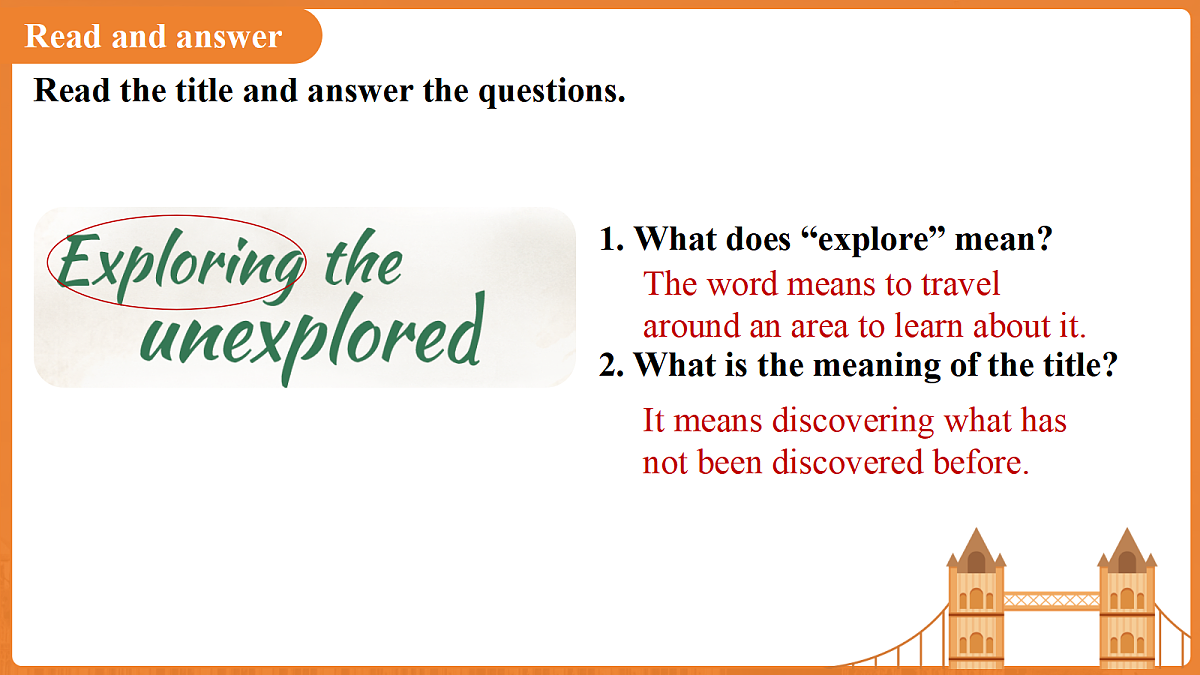 Read and answer

Read the title and answer the questions.

Exploring the unexplored

1. What does “explore” mean?

The word means to travel around an area to learn about it.

2. What is the meaning of the title?

It means discovering what has not been discovered before.